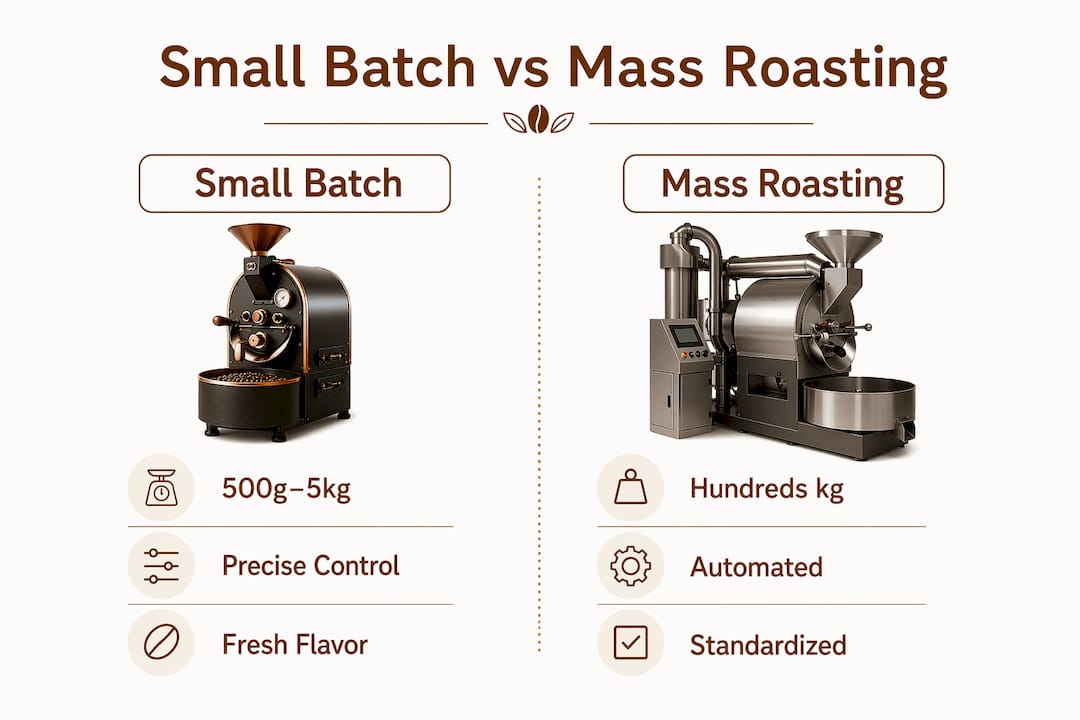 Small Batch vs Mass Roasting

Small Batch

500g–5kg

Precise Control

Fresh Flavor

Mass Roasting

Hundreds kg

Automated

Standardized